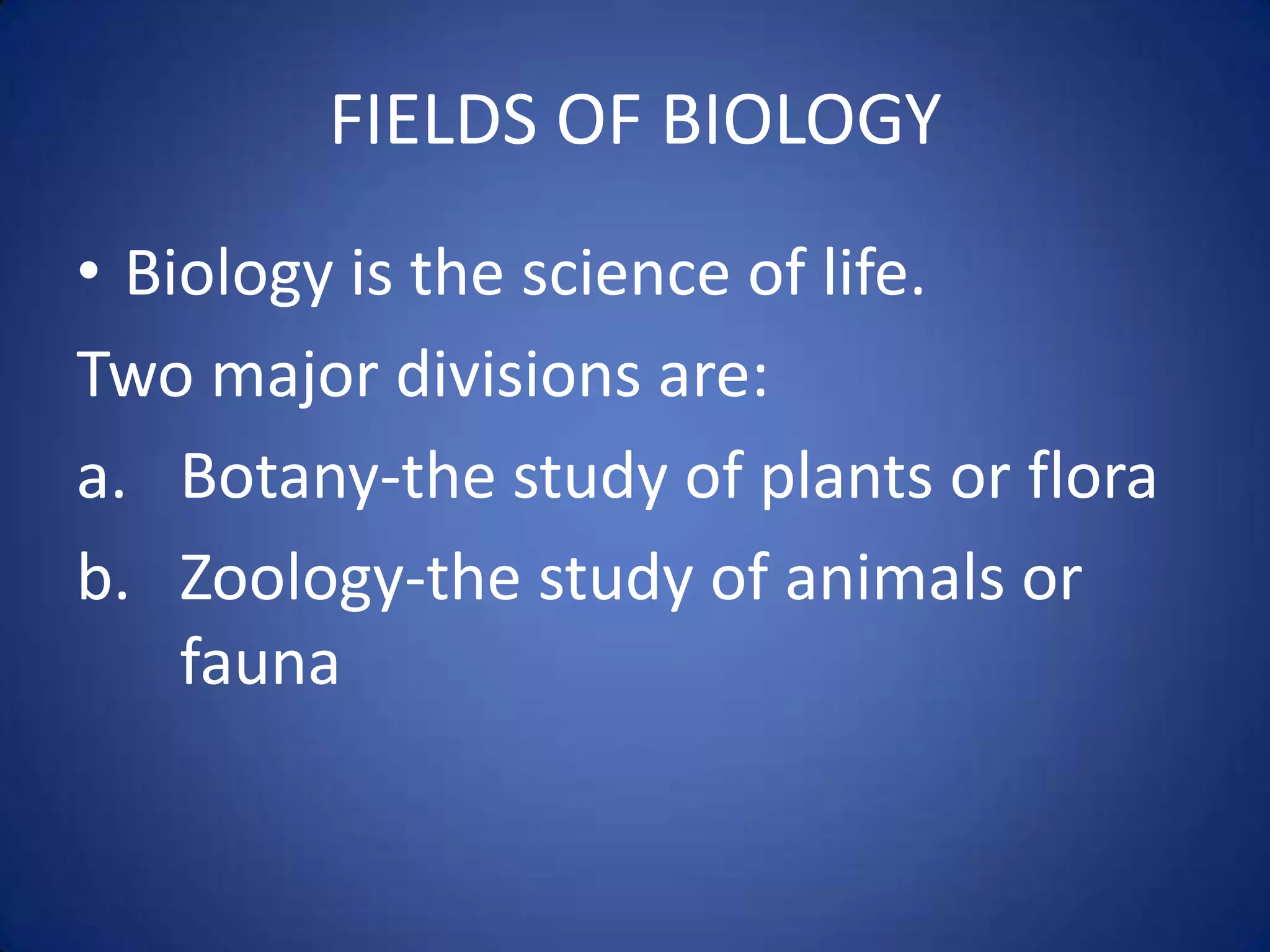 FIELDS OF BIOLOGY

• Biology is the science of life.

Two major divisions are:

a. Botany-the study of plants or flora

b. Zoology-the study of animals or fauna